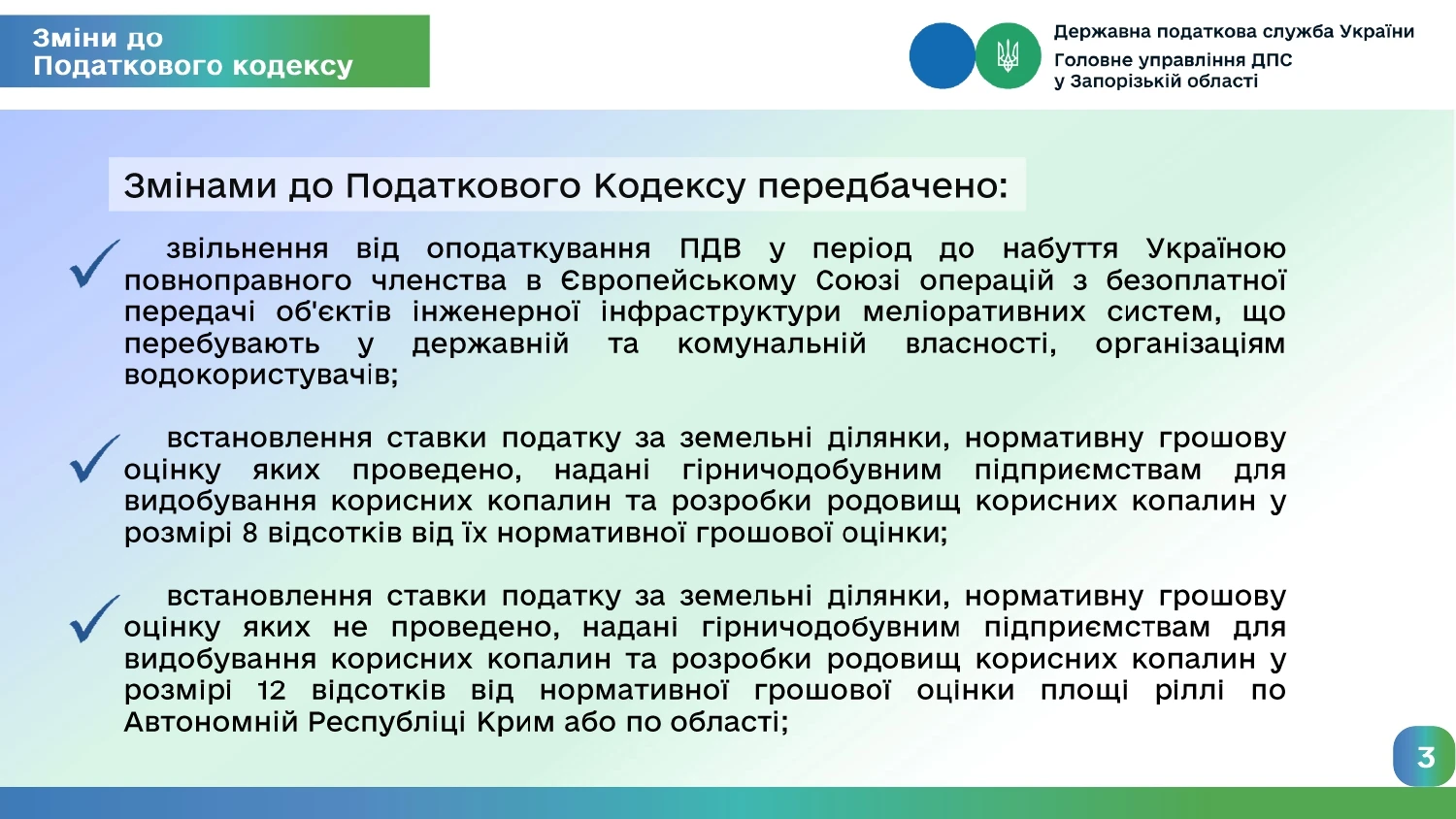 Зміни до Податкового кодексу

Державна податкова служба України
Головне управління ДПС у Запорізькій області

Змінами до Податкового Кодексу передбачено:

звільнення від оподаткування ПДВ у період до набуття Україною повноправного членства в Європейському Союзі операцій з безоплатної передачі об'єктів інженерної інфраструктури меліоративних систем, що перебувають у державній та комунальній власності, організаціям водокористувачів;

встановлення ставки податку за земельні ділянки, нормативну грошову оцінку яких проведено, надані гірничодобувним підприємствам для видобування корисних копалин та розробки родовищ корисних копалин у розмірі 8 відсотків від їх нормативної грошової оцінки;

встановлення ставки податку за земельні ділянки, нормативну грошову оцінку яких не проведено, надані гірничодобувним підприємствам для видобування корисних копалин та розробки родовищ корисних копалин у розмірі 12 відсотків від нормативної грошової оцінки площі ріллі по Автономній Республіці Крим або по області;

3